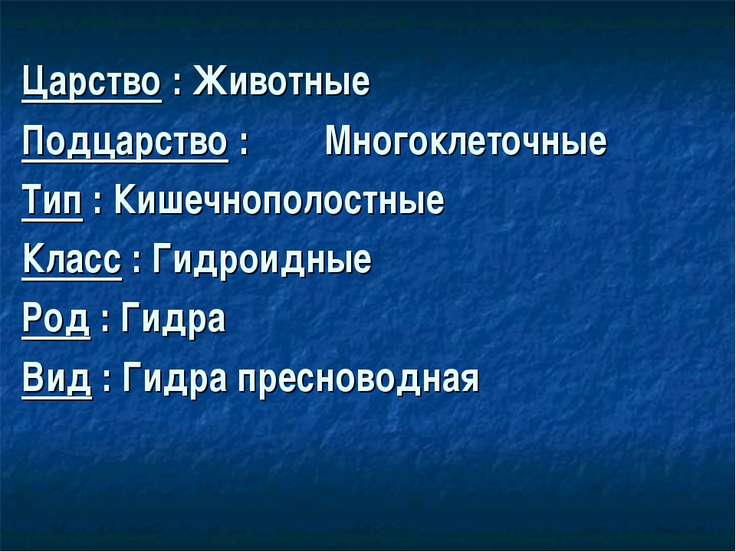 Царство : Животные
Подцарство : Многоклеточные
Тип : Кишечнополостные
Класс : Гидроидные
Род : Гидра
Вид : Гидра пресноводная